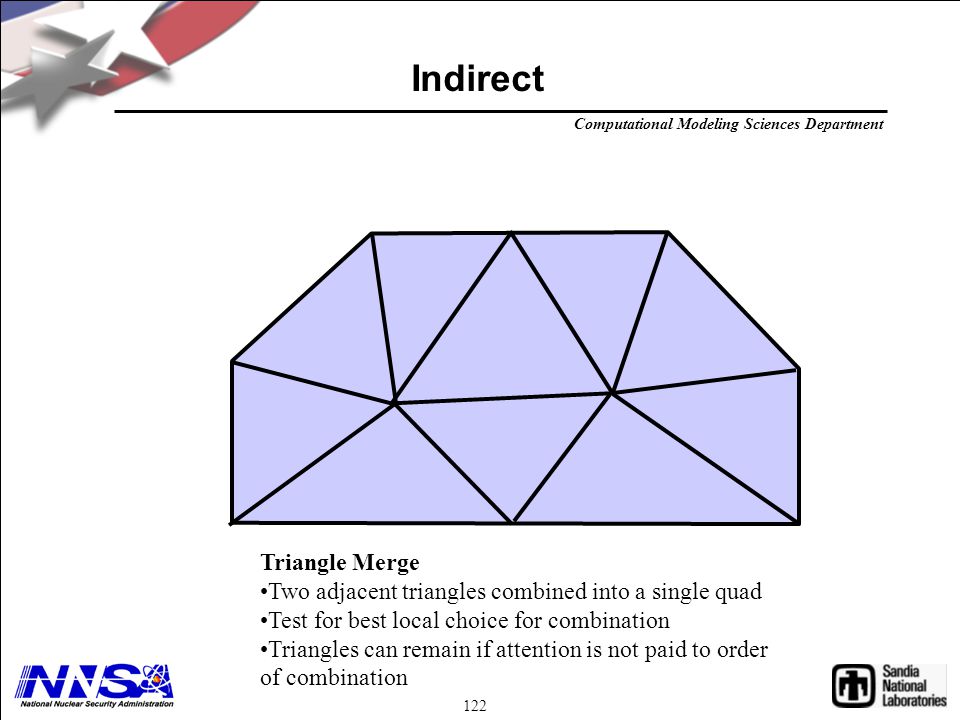 Indirect

Computational Modeling Sciences Department

Triangle Merge
•Two adjacent triangles combined into a single quad
•Test for best local choice for combination
•Triangles can remain if attention is not paid to order of combination

NNSA
National Nuclear Security Administration

122

Sandia National Laboratories